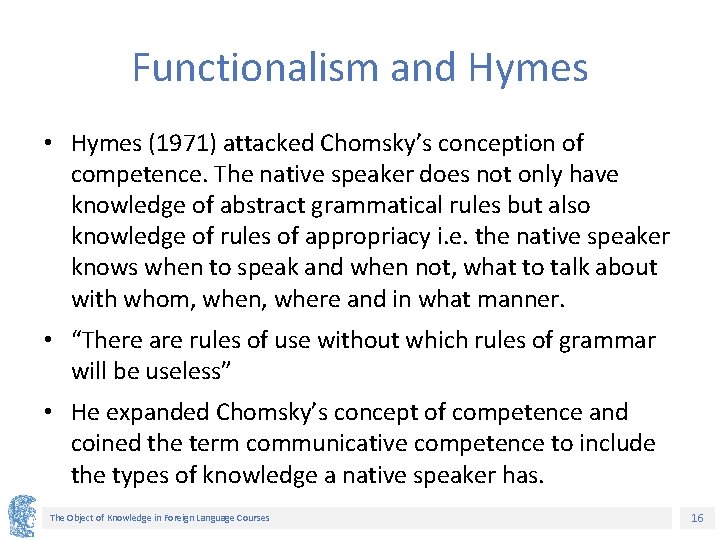 Functionalism and Hymes

• Hymes (1971) attacked Chomsky's conception of competence. The native speaker does not only have knowledge of abstract grammatical rules but also knowledge of rules of appropriacy i.e. the native speaker knows when to speak and when not, what to talk about with whom, when, where and in what manner.

• "There are rules of use without which rules of grammar will be useless"

• He expanded Chomsky's concept of competence and coined the term communicative competence to include the types of knowledge a native speaker has.

The Object of Knowledge in Foreign Language Courses

16